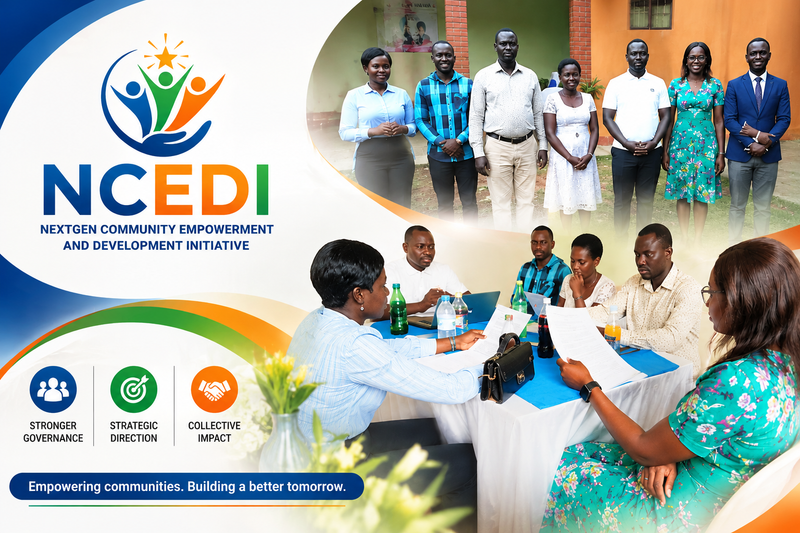 NCEDI

NEXTGEN COMMUNITY EMPOWERMENT AND DEVELOPMENT INITIATIVE

STRONGER GOVERNANCE

STRATEGIC DIRECTION

COLLECTIVE IMPACT

Empowering communities. Building a better tomorrow.